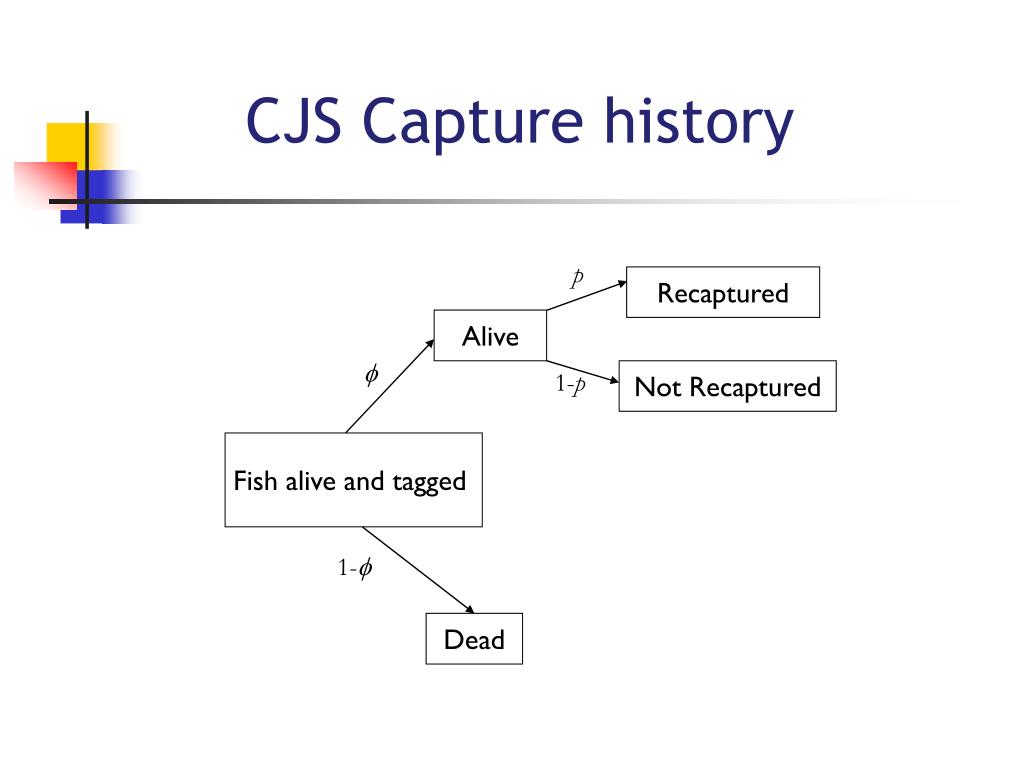 CJS Capture history

$p$

Recaptured

Alive

$\phi$

$1-p$

Not Recaptured

Fish alive and tagged

$1-\phi$

Dead